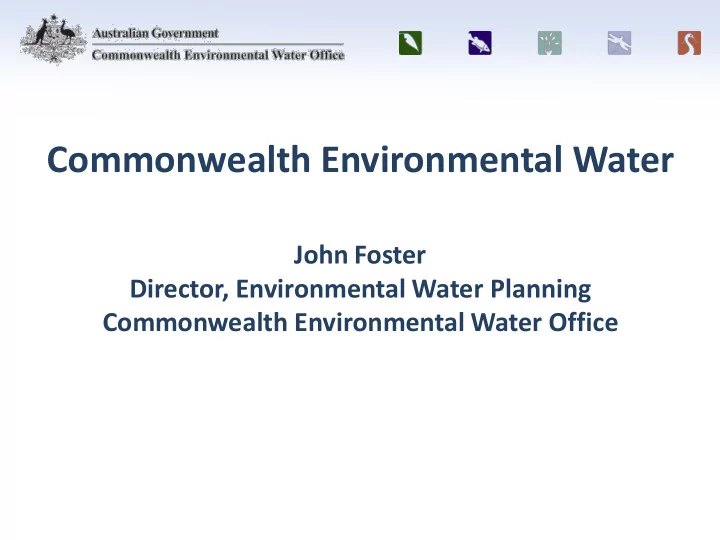 Australian Government
Commonwealth Environmental Water Office

Commonwealth Environmental Water

John Foster
Director, Environmental Water Planning
Commonwealth Environmental Water Office